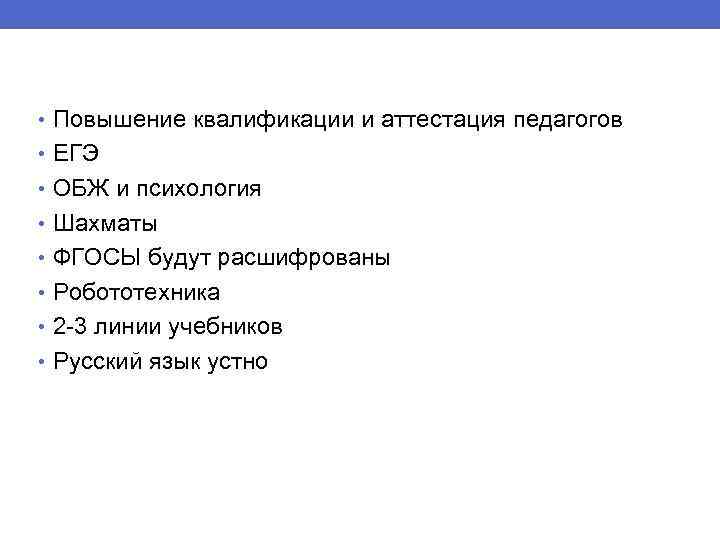 • Повышение квалификации и аттестация педагогов
• ЕГЭ
• ОБЖ и психология
• Шахматы
• ФГОСЫ будут расшифрованы
• Робототехника
• 2-3 линии учебников
• Русский язык устно